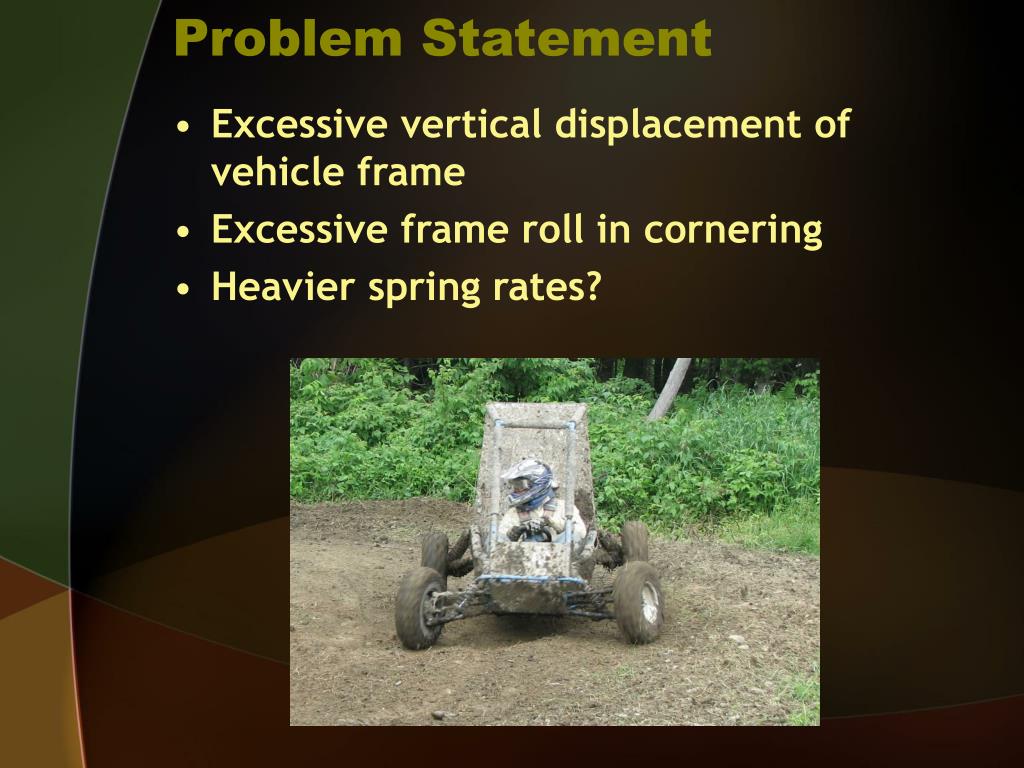 Problem Statement

• Excessive vertical displacement of vehicle frame
• Excessive frame roll in cornering
• Heavier spring rates?